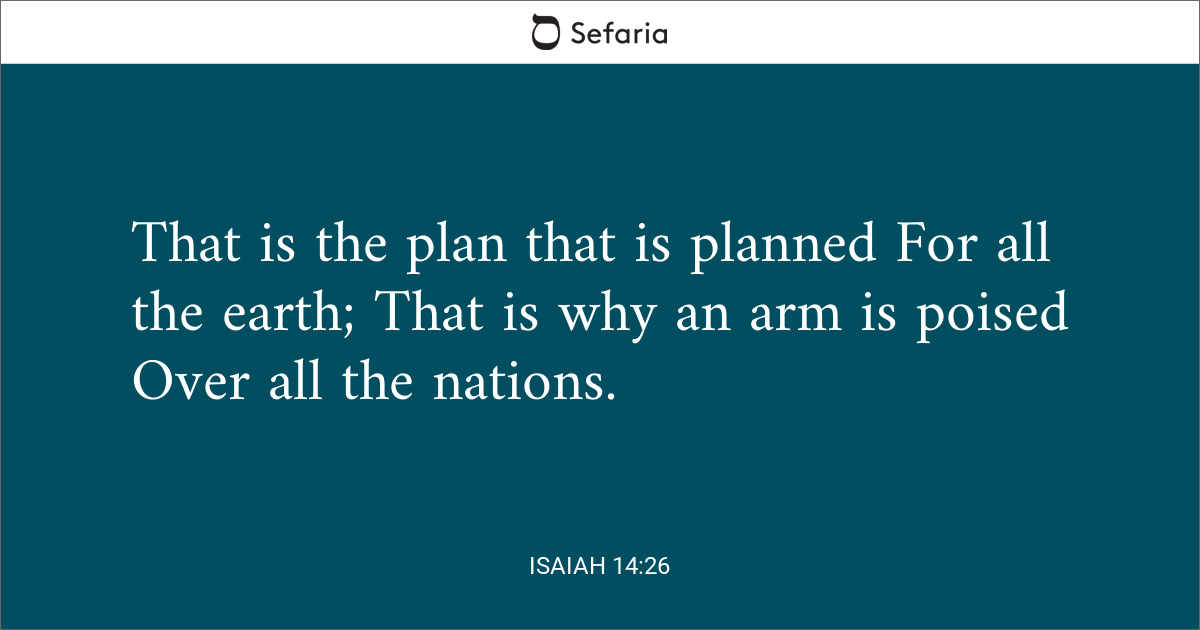 Sefaria

That is the plan that is planned For all the earth; That is why an arm is poised Over all the nations.

ISAIAH 14:26